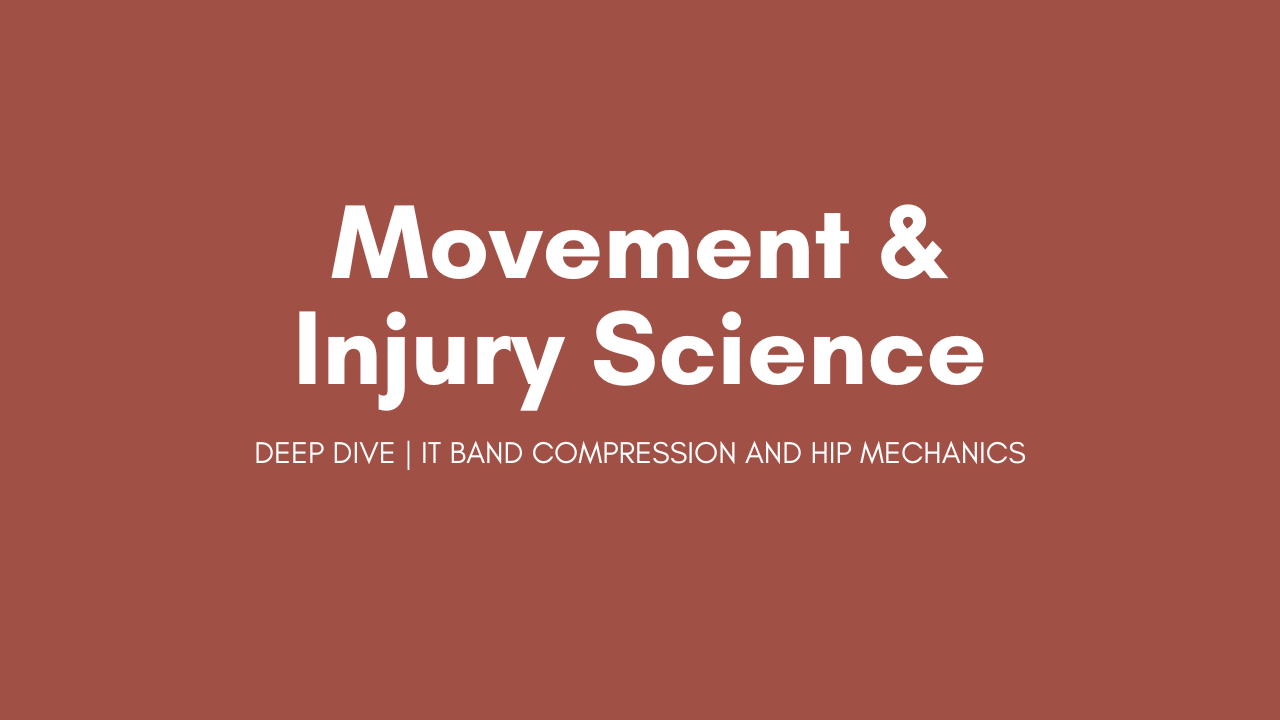 Movement & Injury Science

DEEP DIVE | IT BAND COMPRESSION AND HIP MECHANICS